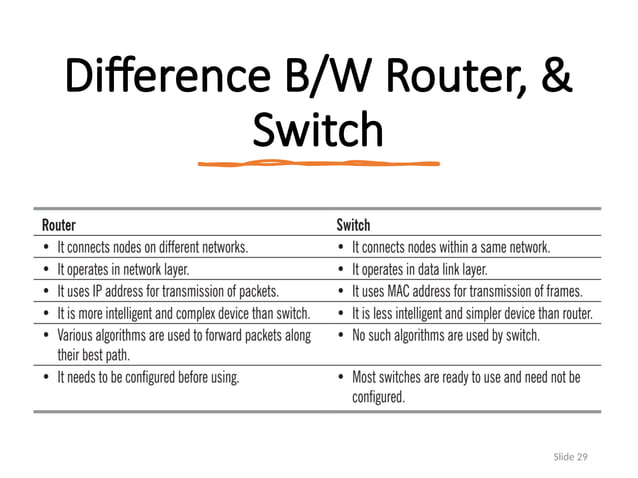 Difference B/W Router, & Switch

| Router | Switch |
|---|---|
| • It connects nodes on different networks. | • It connects nodes within a same network. |
| • It operates in network layer. | • It operates in data link layer. |
| • It uses IP address for transmission of packets. | • It uses MAC address for transmission of frames. |
| • It is more intelligent and complex device than switch. | • It is less intelligent and simpler device than router. |
| • Various algorithms are used to forward packets along their best path. | • No such algorithms are used by switch. |
| • It needs to be configured before using. | • Most switches are ready to use and need not be configured. |

Slide 29